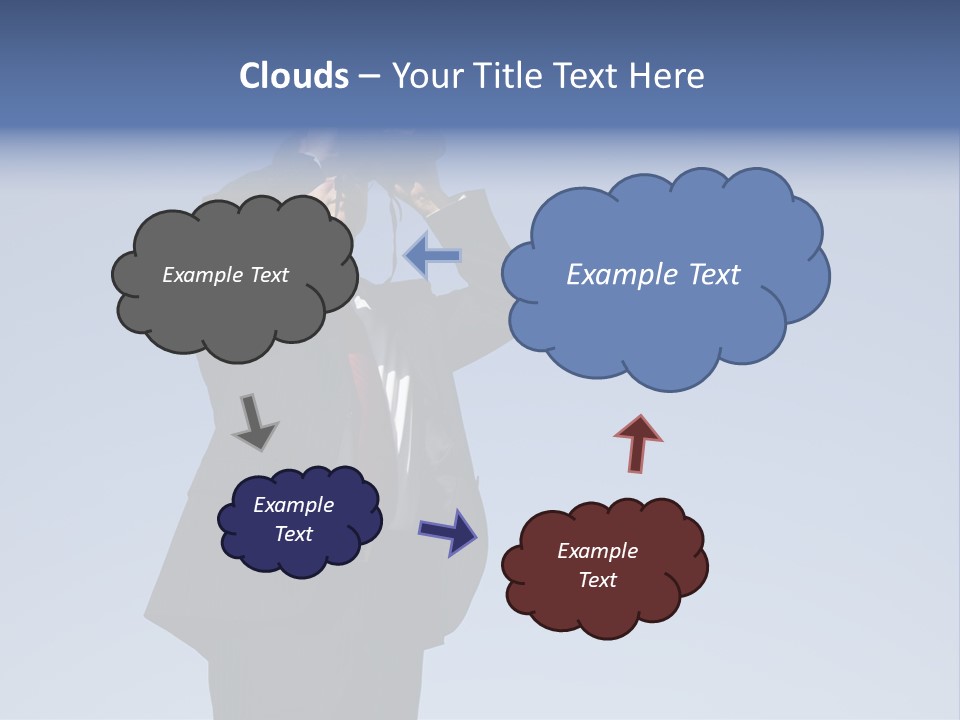 Clouds – Your Title Text Here

Example Text

Example Text

Example Text

Example Text